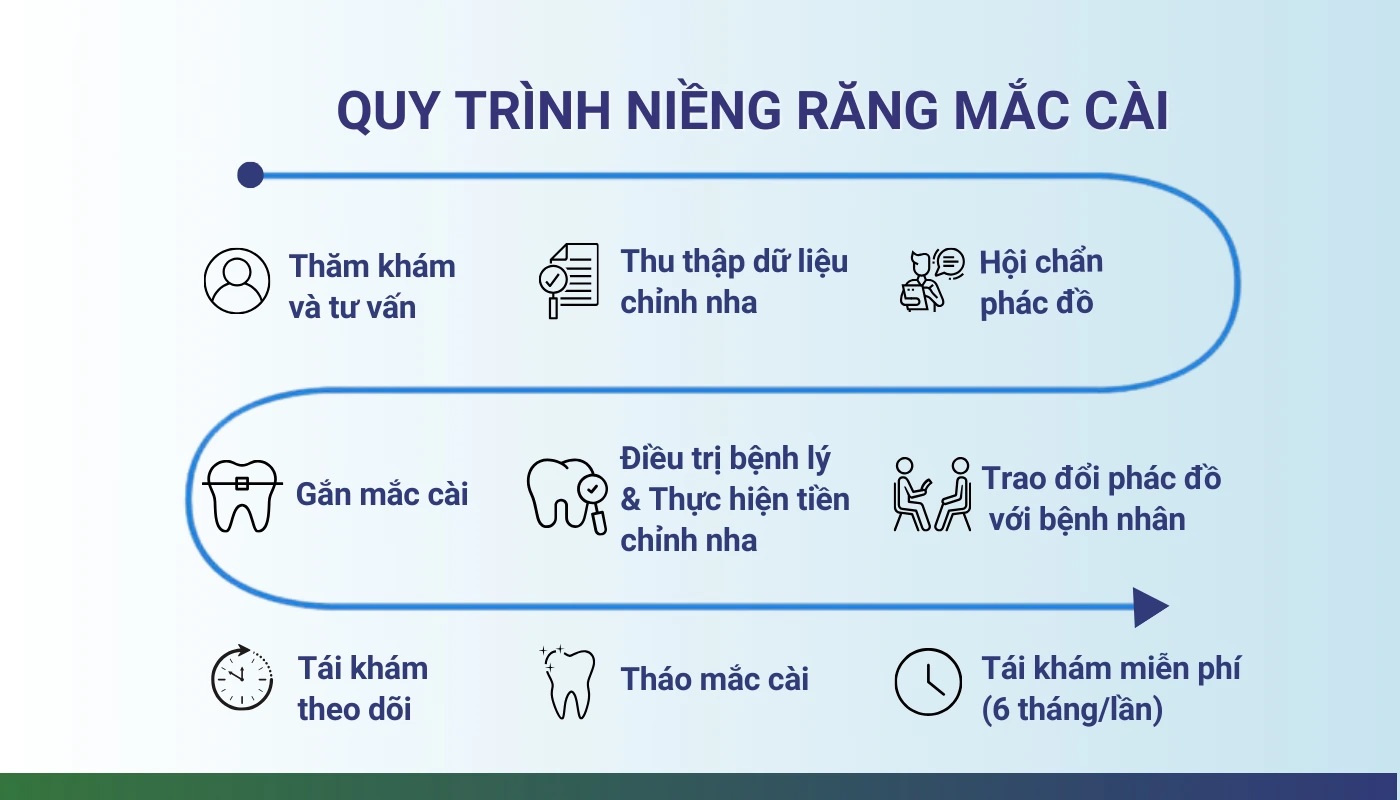 QUY TRÌNH NIỀNG RĂNG MẮC CÀI

Thăm khám và tư vấn

Thu thập dữ liệu chỉnh nha

Hội chẩn phác đồ

Gắn mắc cài

Điều trị bệnh lý & Thực hiện tiền chỉnh nha

Trao đổi phác đồ với bệnh nhân

Tái khám theo dõi

Tháo mắc cài

Tái khám miễn phí (6 tháng/lần)